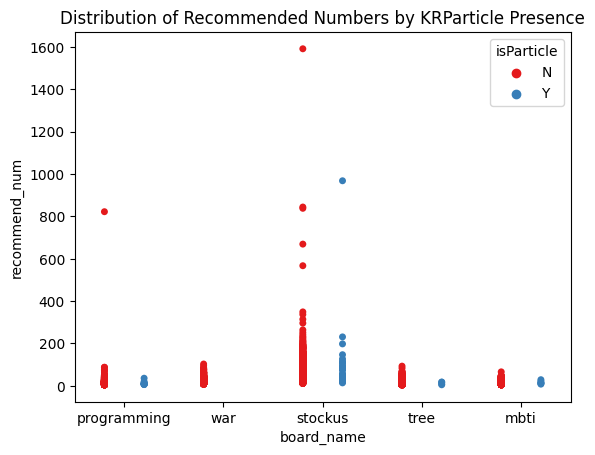 Distribution of Recommended Numbers by KRParticle Presence

isParticle
N
Y

recommend_num

1600
1400
1200
1000
800
600
400
200
0

programming
war
stockus
tree
mbti

board_name